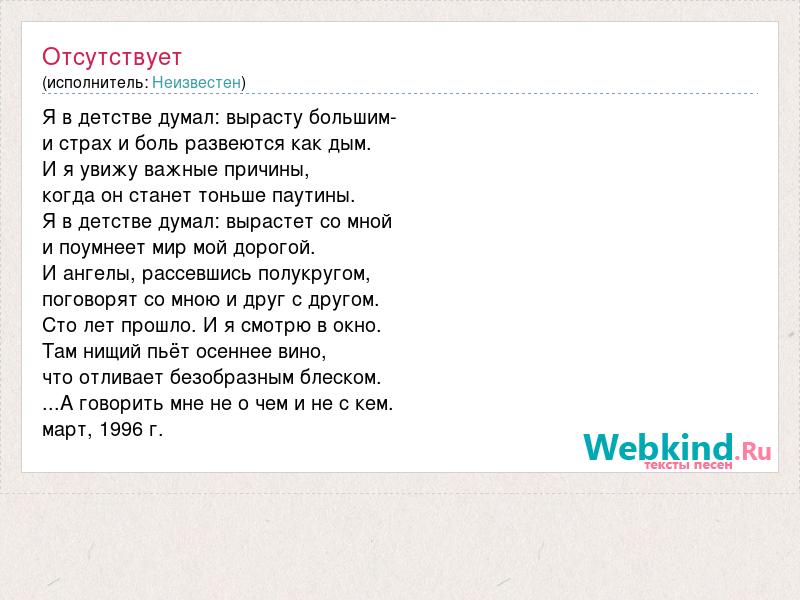 Отсутствует
(исполнитель: Неизвестен)

Я в детстве думал: вырасту большим-
и страх и боль развеются как дым.
И я увижу важные причины,
когда он станет тоньше паутины.
Я в детстве думал: вырастет со мной
и поумнеет мир мой дорогой.
И ангелы, рассевшись полукругом,
поговорят со мною и друг с другом.
Сто лет прошло. И я смотрю в окно.
Там нищий пьёт осеннее вино,
что отливает безобразным блеском.
...А говорить мне не о чем и не с кем.
март, 1996 г.

Webkind.Ru
тексты песен